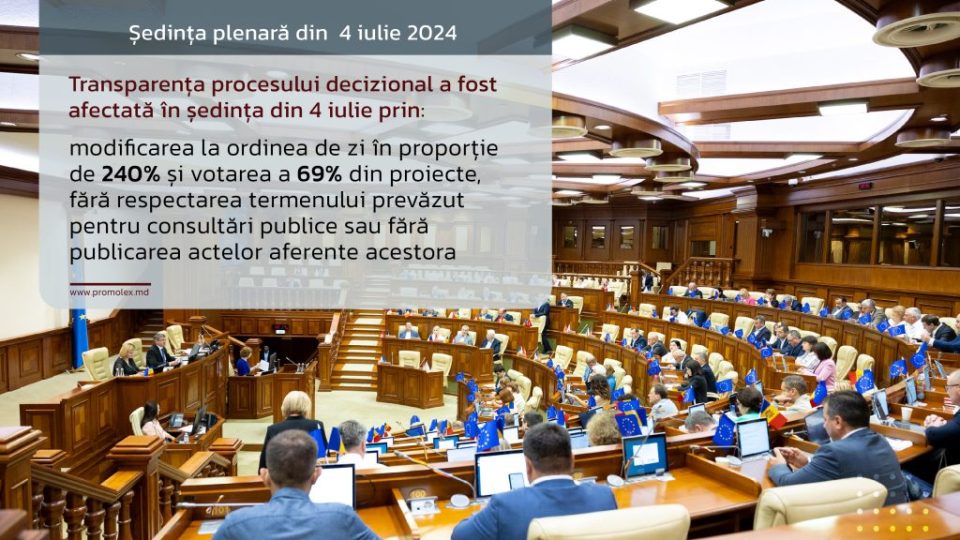 Ședința plenară din 4 iulie 2024

Transparența procesului decizional a fost afectată în ședința din 4 iulie prin:

modificarea la ordinea de zi în proporție de 240% și votarea a 69% din proiecte, fără respectarea termenului prevăzut pentru consultări publice sau fără publicarea actelor aferente acestora

www.promolex.md